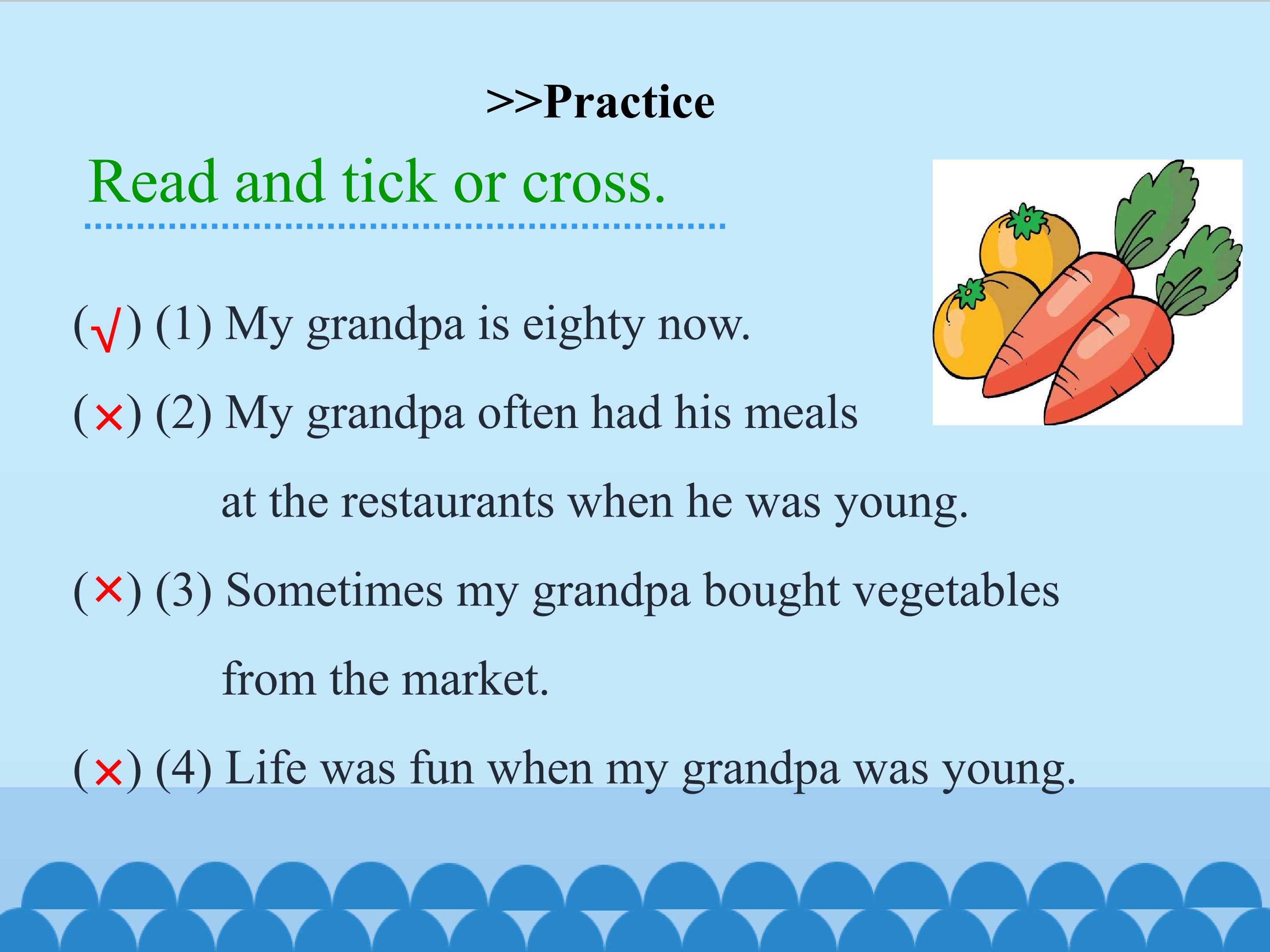 >>Practice

Read and tick or cross.

(√) (1) My grandpa is eighty now.

(×) (2) My grandpa often had his meals at the restaurants when he was young.

(×) (3) Sometimes my grandpa bought vegetables from the market.

(×) (4) Life was fun when my grandpa was young.